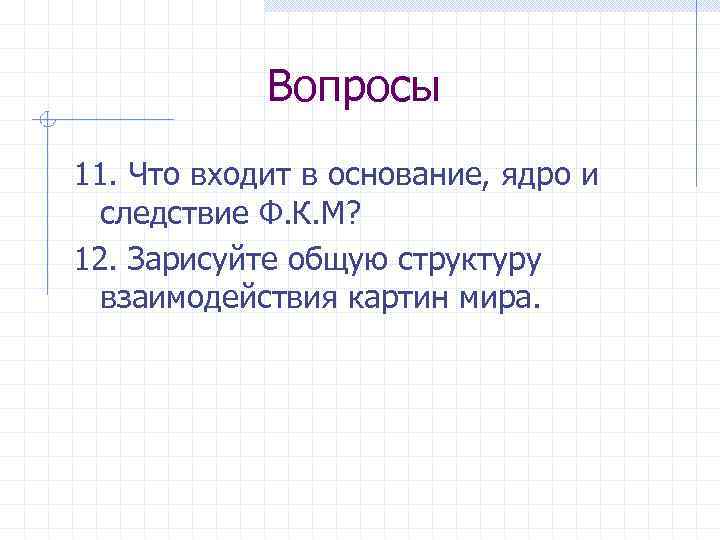 Вопросы

11. Что входит в основание, ядро и следствие Ф.К.М?

12. Зарисуйте общую структуру взаимодействия картин мира.